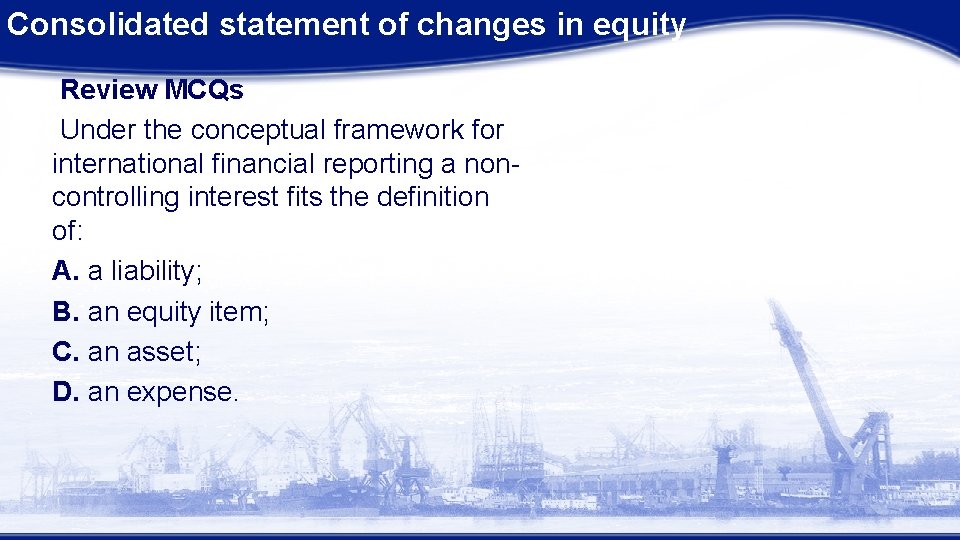 Consolidated statement of changes in equity

Review MCQs

Under the conceptual framework for international financial reporting a non-controlling interest fits the definition of:

A. a liability;

B. an equity item;

C. an asset;

D. an expense.